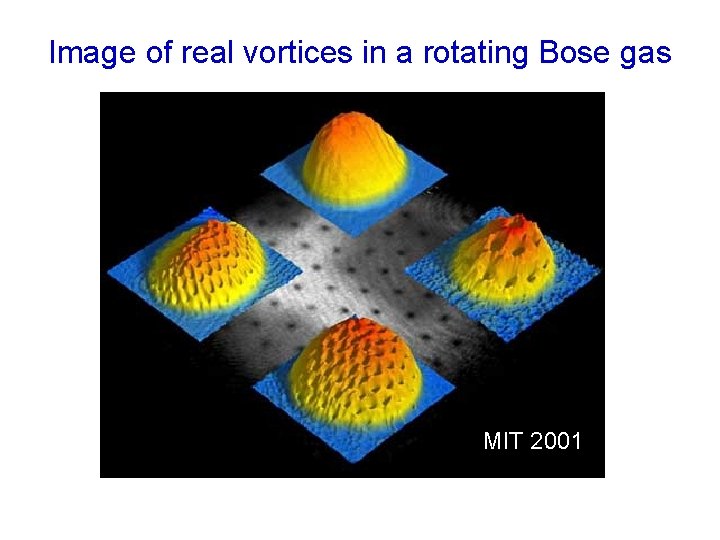 Image of real vortices in a rotating Bose gas

MIT 2001